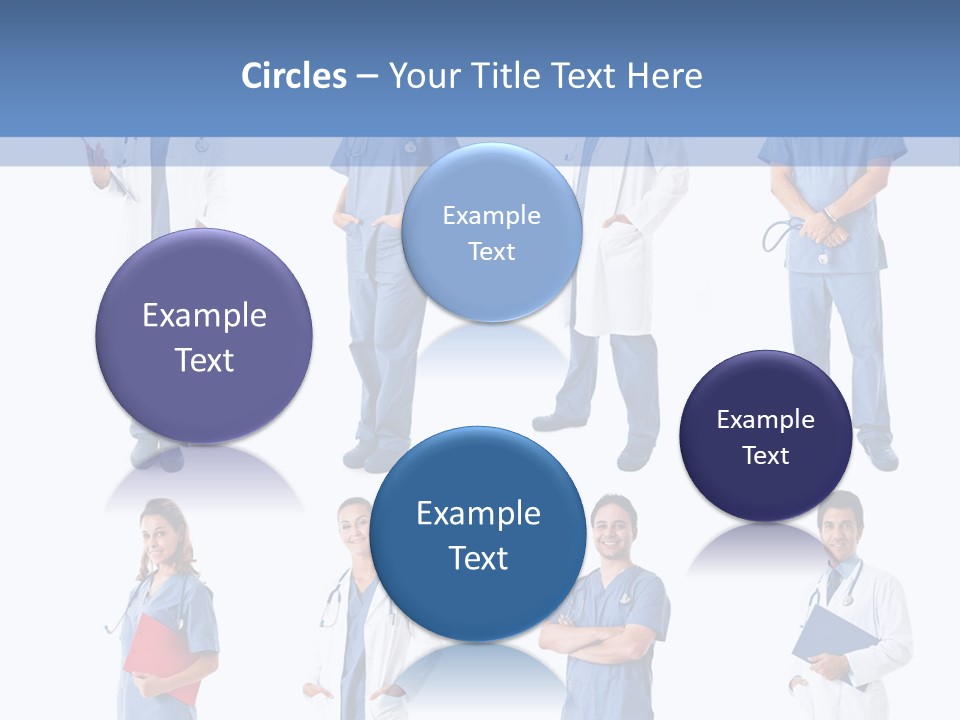 Circles – Your Title Text Here

Example Text

Example Text

Example Text

Example Text